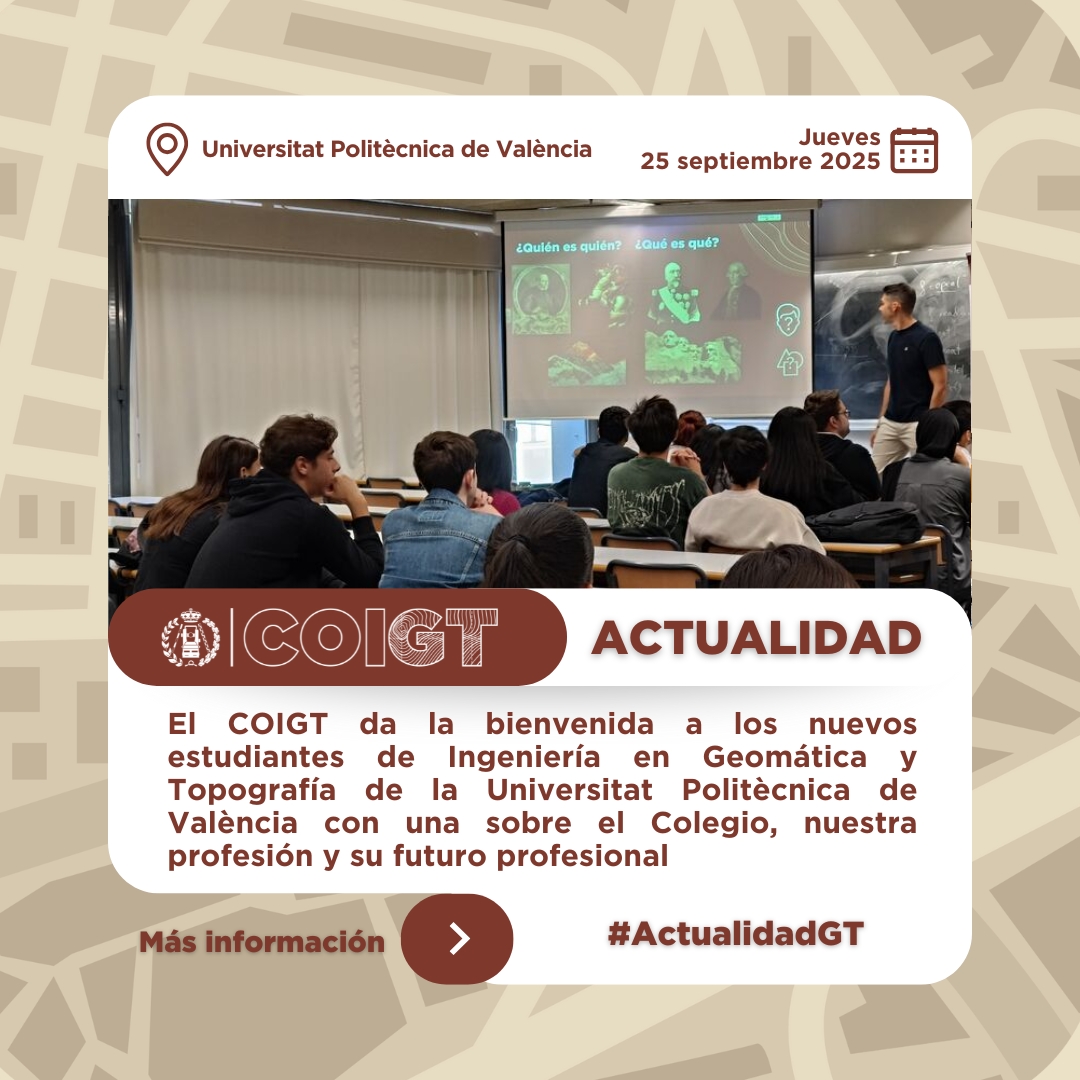 Universitat Politècnica de València

Jueves
25 septiembre 2025

¿Quién es quién? ¿Qué es qué?

COIGT

ACTUALIDAD

El COIGT da la bienvenida a los nuevos estudiantes de Ingeniería en Geomática y Topografía de la Universitat Politècnica de València con una sobre el Colegio, nuestra profesión y su futuro profesional

Más información

#ActualidadGT